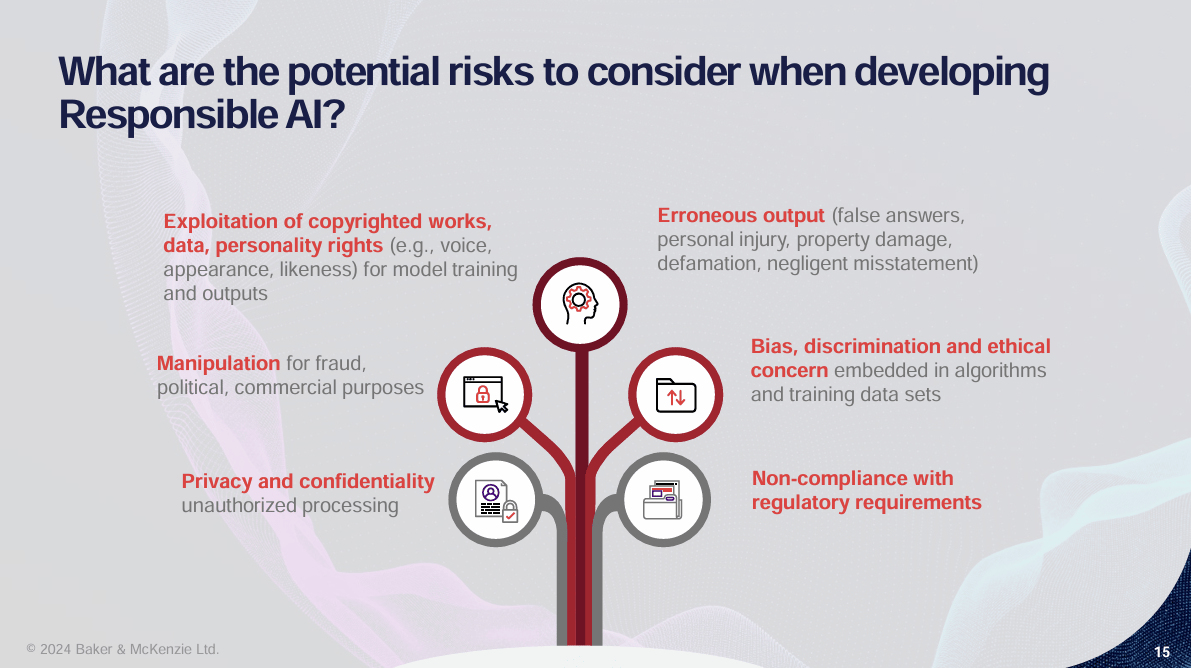 What are the potential risks to consider when developing Responsible AI?

Exploitation of copyrighted works, data, personality rights (e.g., voice, appearance, likeness) for model training and outputs

Manipulation for fraud, political, commercial purposes

Privacy and confidentiality unauthorized processing

Erroneous output (false answers, personal injury, property damage, defamation, negligent misstatement)

Bias, discrimination and ethical concern embedded in algorithms and training data sets

Non-compliance with regulatory requirements

© 2024 Baker & McKenzie Ltd.

15